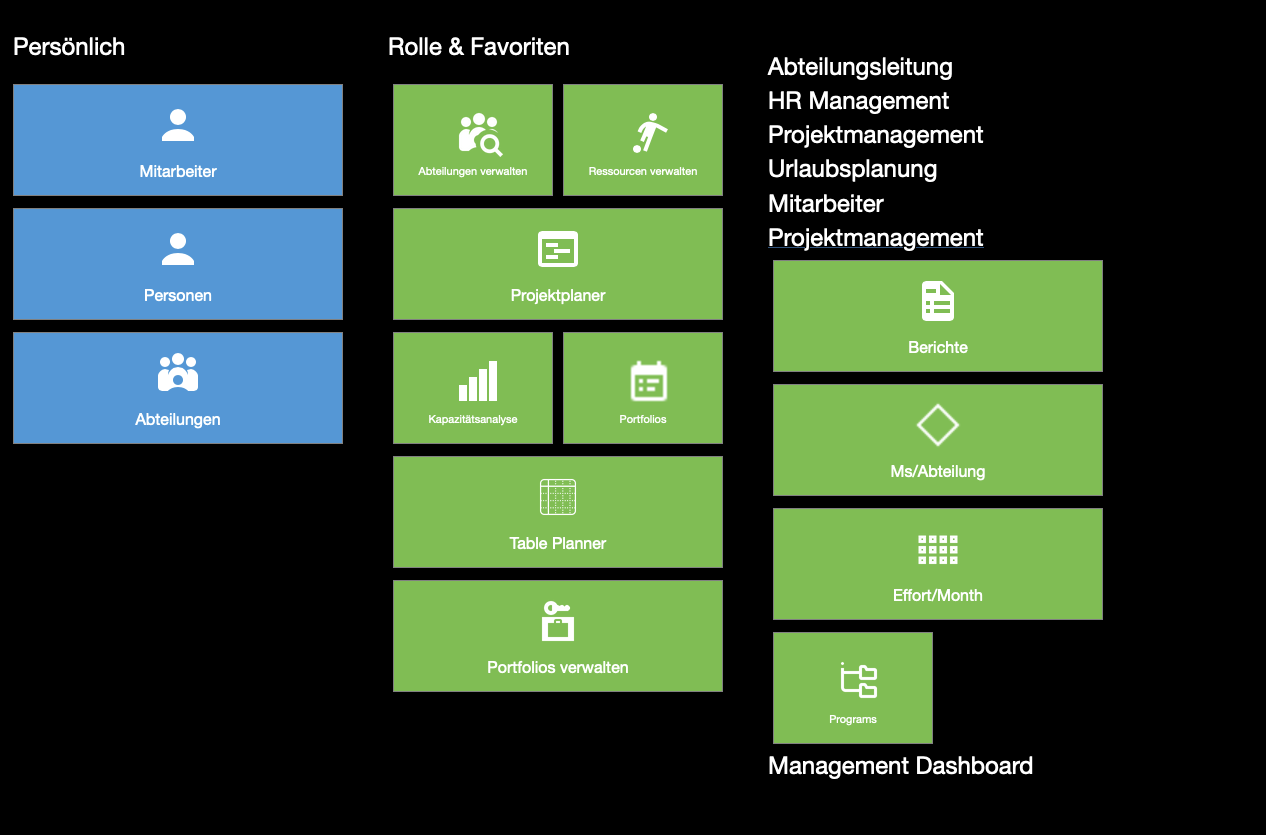 Persönlich

Mitarbeiter

Personen

Abteilungen

Rolle & Favoriten

Abteilungen verwalten

Ressourcen verwalten

Projektplaner

Kapazitätsanalyse

Portfolios

Table Planner

Portfolios verwalten

Abteilungsleitung
HR Management
Projektmanagement
Urlaubsplanung
Mitarbeiter
Projektmanagement

Berichte

Ms/Abteilung

Effort/Month

Programs

Management Dashboard